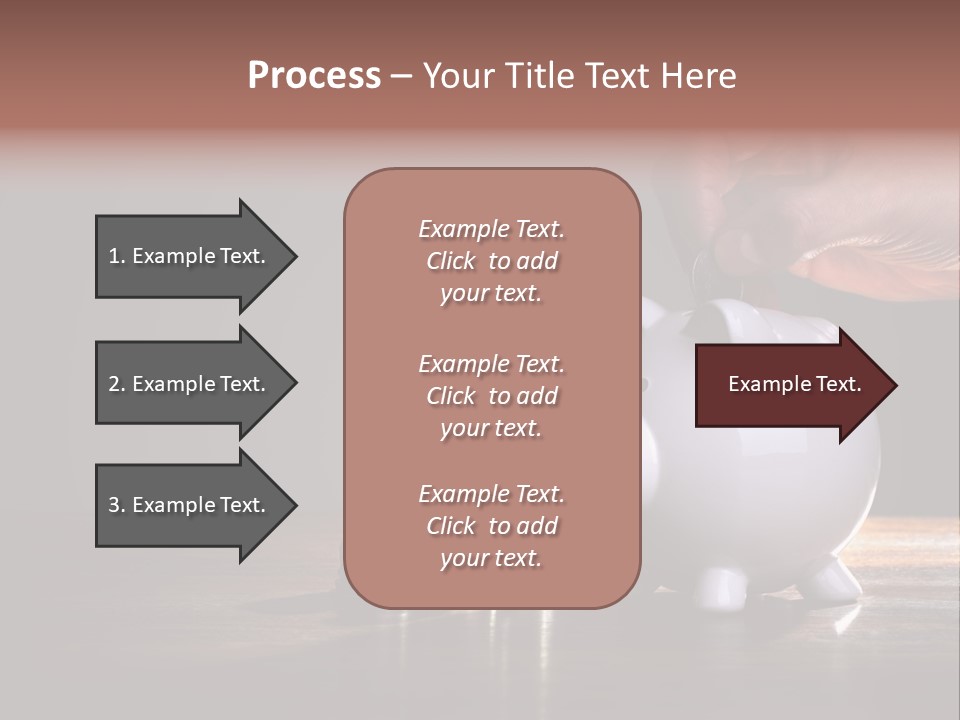 Process – Your Title Text Here

1. Example Text.

2. Example Text.

3. Example Text.

Example Text. Click to add your text.

Example Text. Click to add your text.

Example Text. Click to add your text.

Example Text.